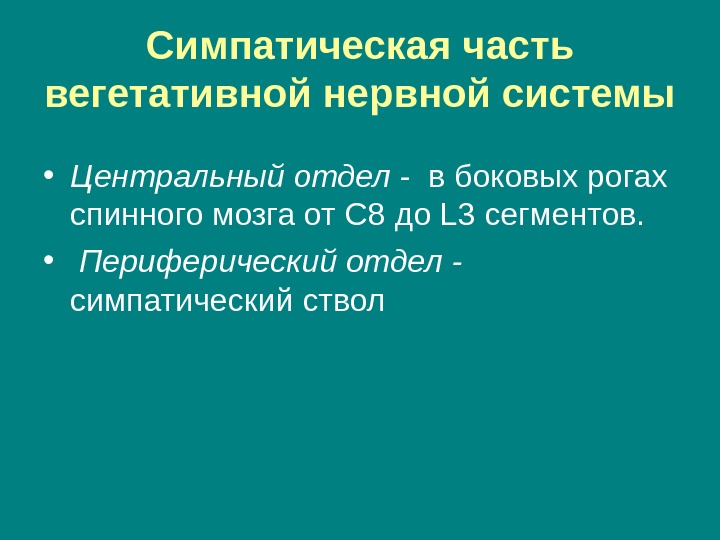 Симпатическая часть вегетативной нервной системы

• Центральный отдел - в боковых рогах спинного мозга от С8 до L3 сегментов.

• Периферический отдел - симпатический ствол